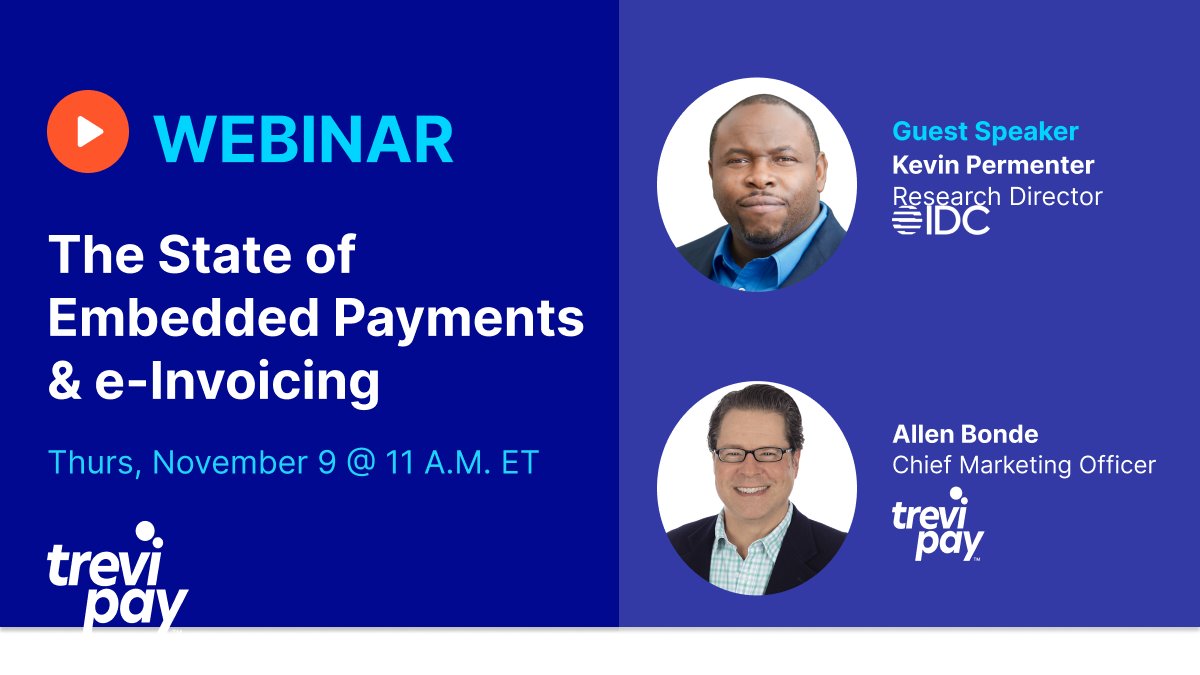 WEBINAR

The State of Embedded Payments & e-Invoicing

Thurs, November 9 @ 11 A.M. ET

trevi pay

Guest Speaker
Kevin Permenter
Research Director
IDC

Allen Bonde
Chief Marketing Officer
trevi pay